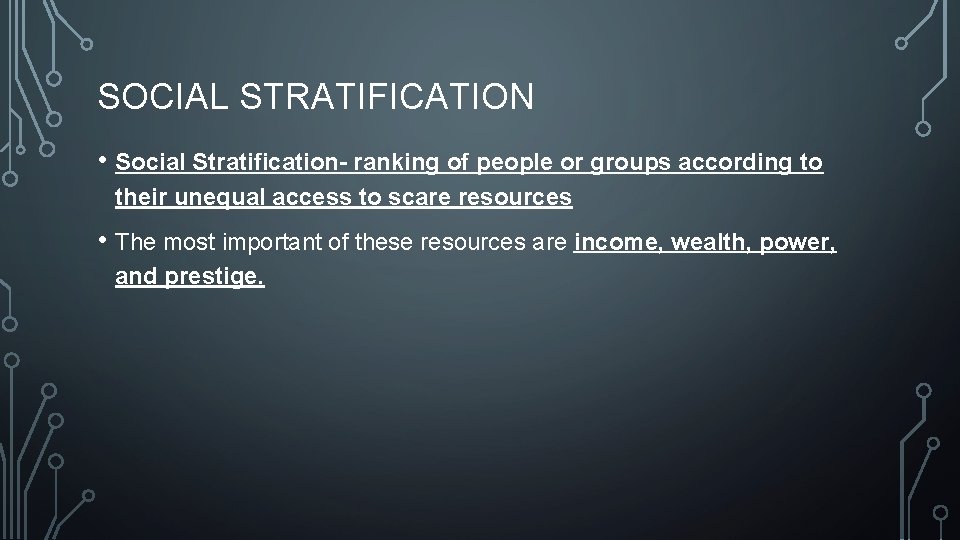 SOCIAL STRATIFICATION

• Social Stratification- ranking of people or groups according to their unequal access to scare resources

• The most important of these resources are income, wealth, power, and prestige.